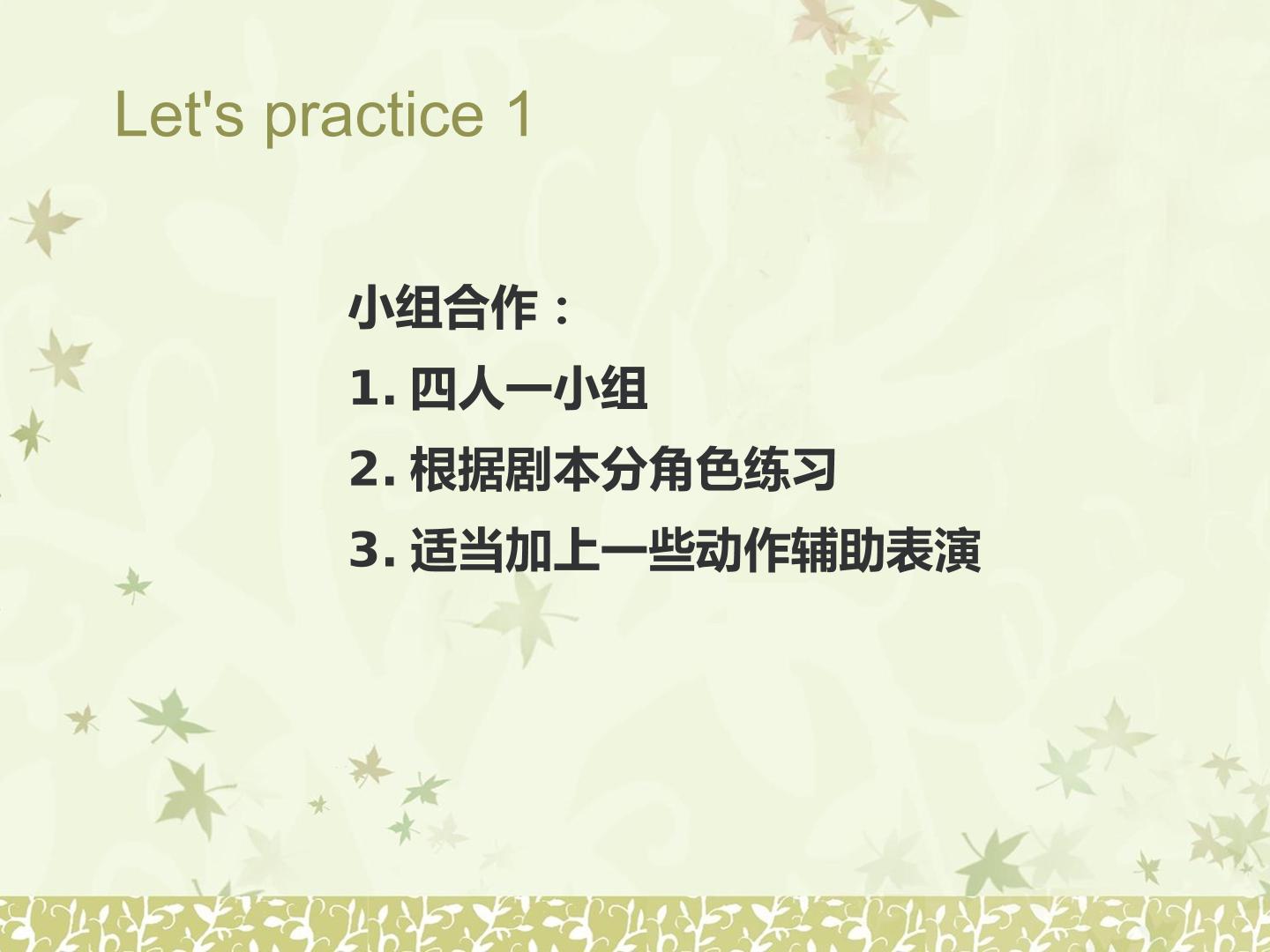 Let's practice 1

小组合作：

1.四人一小组

2.根据剧本分角色练习

3.适当加上一些动作辅助表演